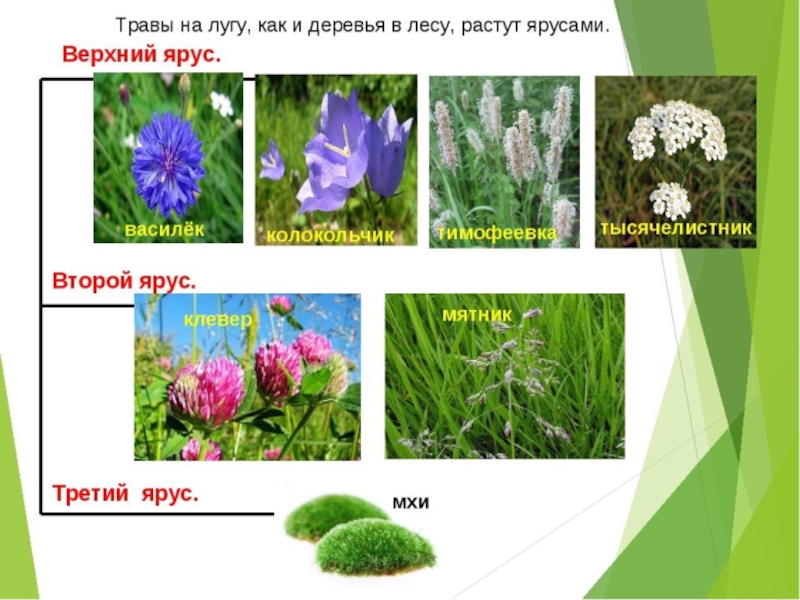 Травы на лугу, как и деревья в лесу, растут ярусами.

Верхний ярус.

василёк

колокольчик

тимофеевка

тысячелистник

Второй ярус.

клевер

мятник

Третий ярус.

мхи